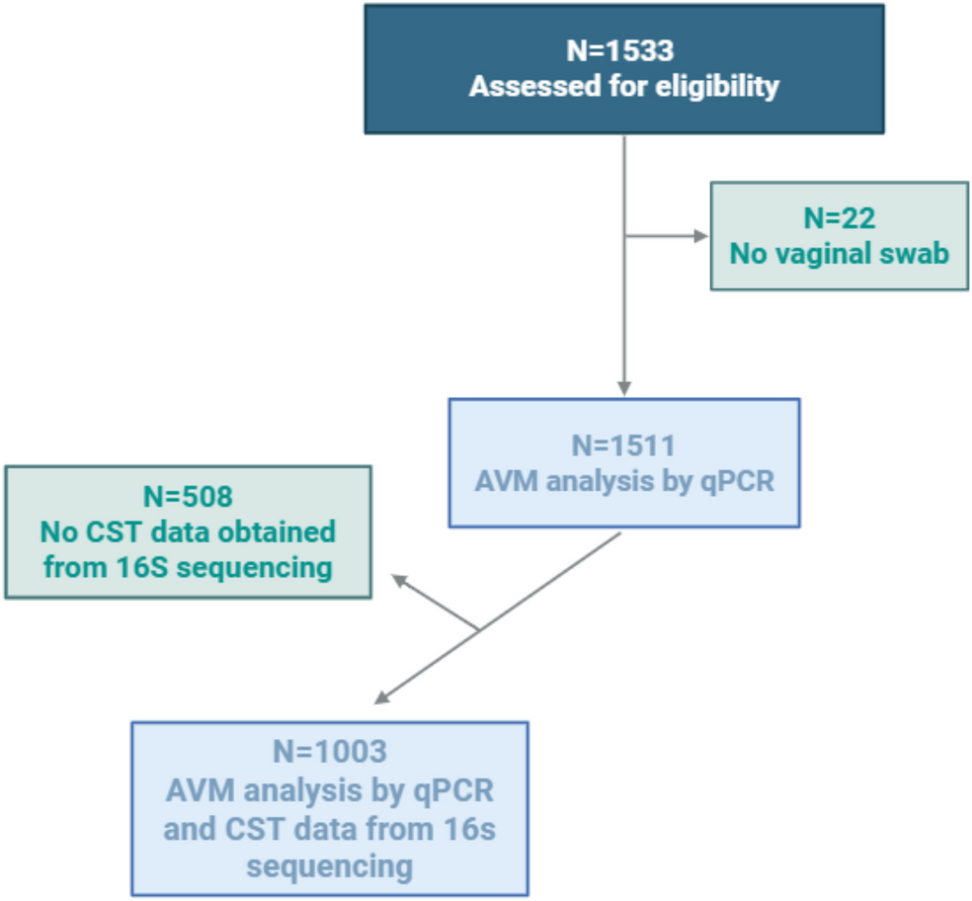 N=1533
Assessed for eligibility

N=22
No vaginal swab

N=1511
AVM analysis by qPCR

N=508
No CST data obtained from 16S sequencing

N=1003
AVM analysis by qPCR and CST data from 16s sequencing